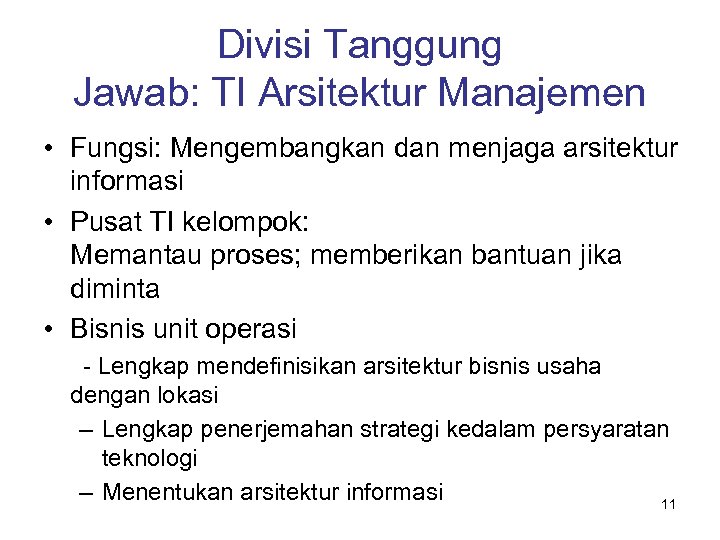 Divisi Tanggung Jawab: TI Arsitektur Manajemen

• Fungsi: Mengembangkan dan menjaga arsitektur informasi

• Pusat TI kelompok:
Memantau proses; memberikan bantuan jika diminta

• Bisnis unit operasi

- Lengkap mendefinisikan arsitektur bisnis usaha dengan lokasi

– Lengkap penerjemahan strategi kedalam persyaratan teknologi

– Menentukan arsitektur informasi

11